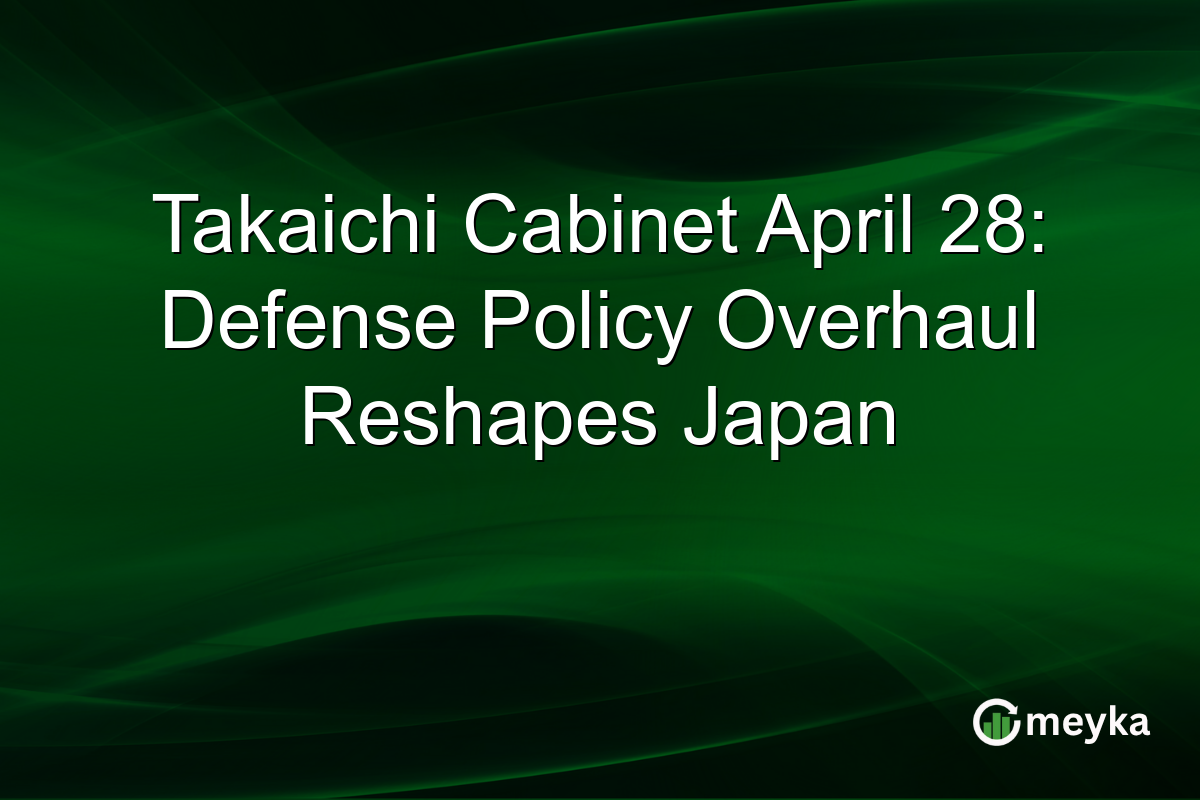 Takaichi Cabinet April 28: Defense Policy Overhaul Reshapes Japan

meyka